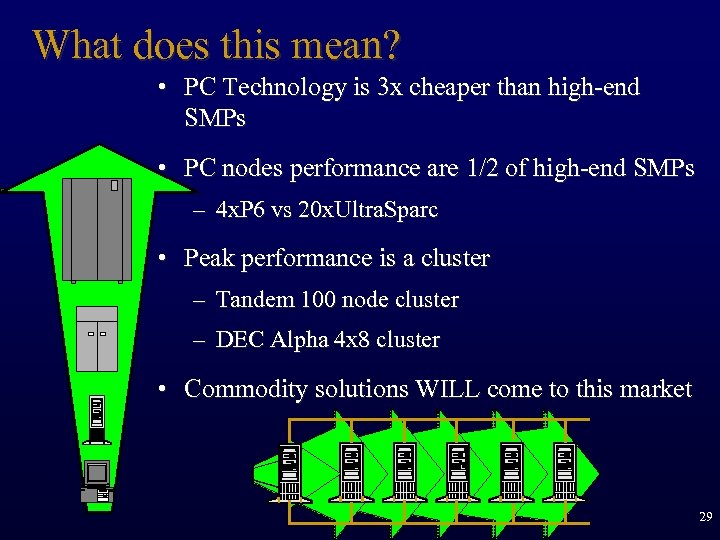 What does this mean?

• PC Technology is 3x cheaper than high-end SMPs

• PC nodes performance are 1/2 of high-end SMPs
– 4xP6 vs 20xUltraSparc

• Peak performance is a cluster
– Tandem 100 node cluster
– DEC Alpha 4x8 cluster

• Commodity solutions WILL come to this market

29